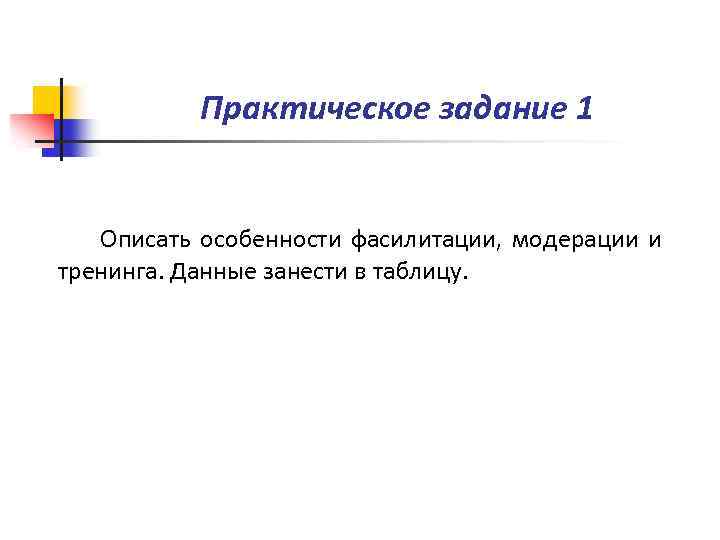 Практическое задание 1

Описать особенности фасилитации, модерации и тренинга. Данные занести в таблицу.